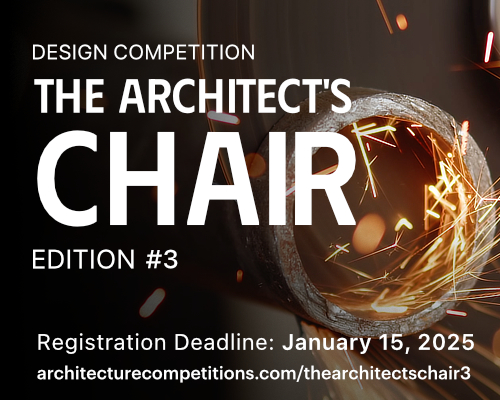 DESIGN COMPETITION
THE ARCHITECT'S
CHAIR
EDITION #3

Registration Deadline: January 15, 2025
architecturecompetitions.com/thearchitectschair3